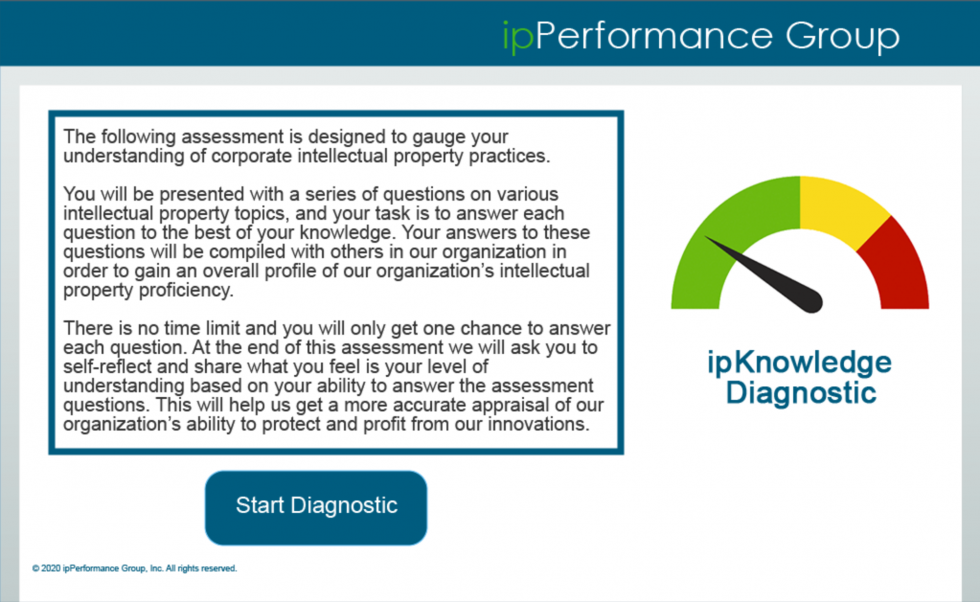 ipPerformance Group

The following assessment is designed to gauge your understanding of corporate intellectual property practices.

You will be presented with a series of questions on various intellectual property topics, and your task is to answer each question to the best of your knowledge. Your answers to these questions will be compiled with others in our organization in order to gain an overall profile of our organization's intellectual property proficiency.

There is no time limit and you will only get one chance to answer each question. At the end of this assessment we will ask you to self-reflect and share what you feel is your level of understanding based on your ability to answer the assessment questions. This will help us get a more accurate appraisal of our organization's ability to protect and profit from our innovations.

ipKnowledge Diagnostic

Start Diagnostic

© 2020 ipPerformance Group, Inc. All rights reserved.